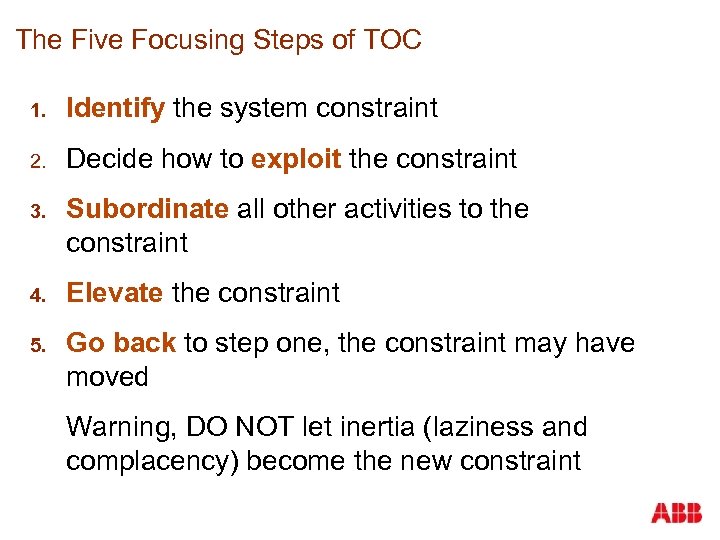 The Five Focusing Steps of TOC

1. Identify the system constraint

2. Decide how to exploit the constraint

3. Subordinate all other activities to the constraint

4. Elevate the constraint

5. Go back to step one, the constraint may have moved

Warning, DO NOT let inertia (laziness and complacency) become the new constraint

ABB